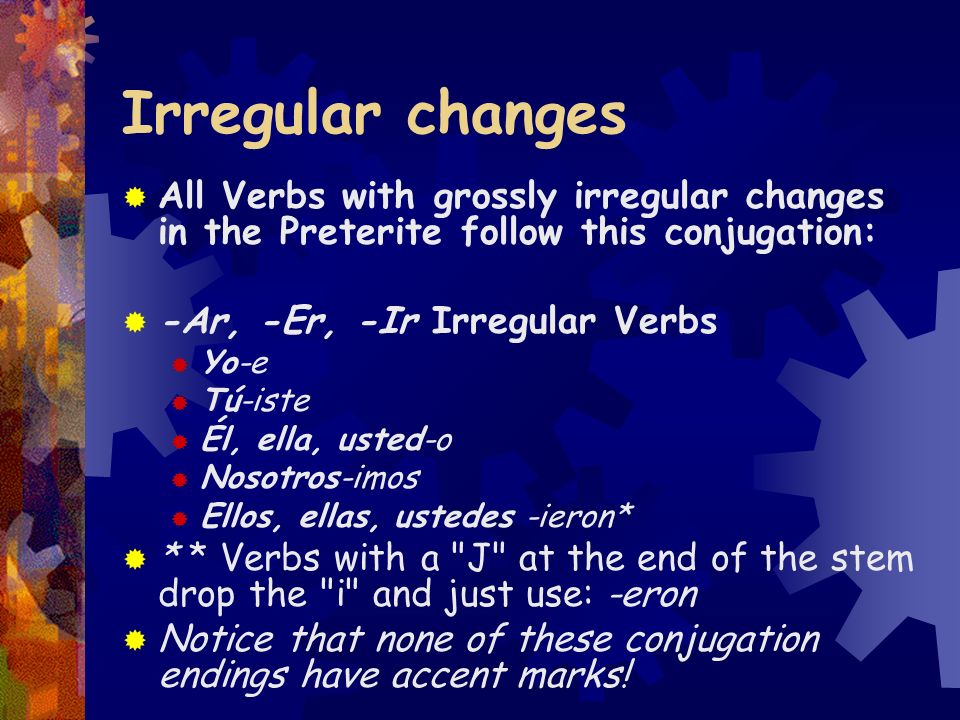 Irregular changes

All Verbs with grossly irregular changes in the Preterite follow this conjugation:

-Ar, -Er, -Ir Irregular Verbs

Yo-e

Tú-iste

Él, ella, usted-o

Nosotros-imos

Ellos, ellas, ustedes -ieron*

** Verbs with a "J" at the end of the stem drop the "i" and just use: -eron

Notice that none of these conjugation endings have accent marks!